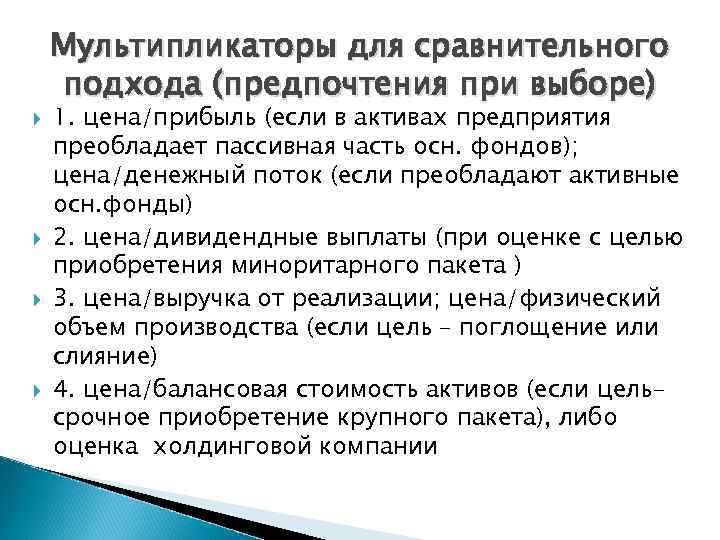 Мультипликаторы для сравнительного подхода (предпочтения при выборе)

1. цена/прибыль (если в активах предприятия преобладает пассивная часть осн. фондов); цена/денежный поток (если преобладают активные осн.фонды)

2. цена/дивидендные выплаты (при оценке с целью приобретения миноритарного пакета )

3. цена/выручка от реализации; цена/физический объем производства (если цель – поглощение или слияние)

4. цена/балансовая стоимость активов (если цель– срочное приобретение крупного пакета), либо оценка холдинговой компании